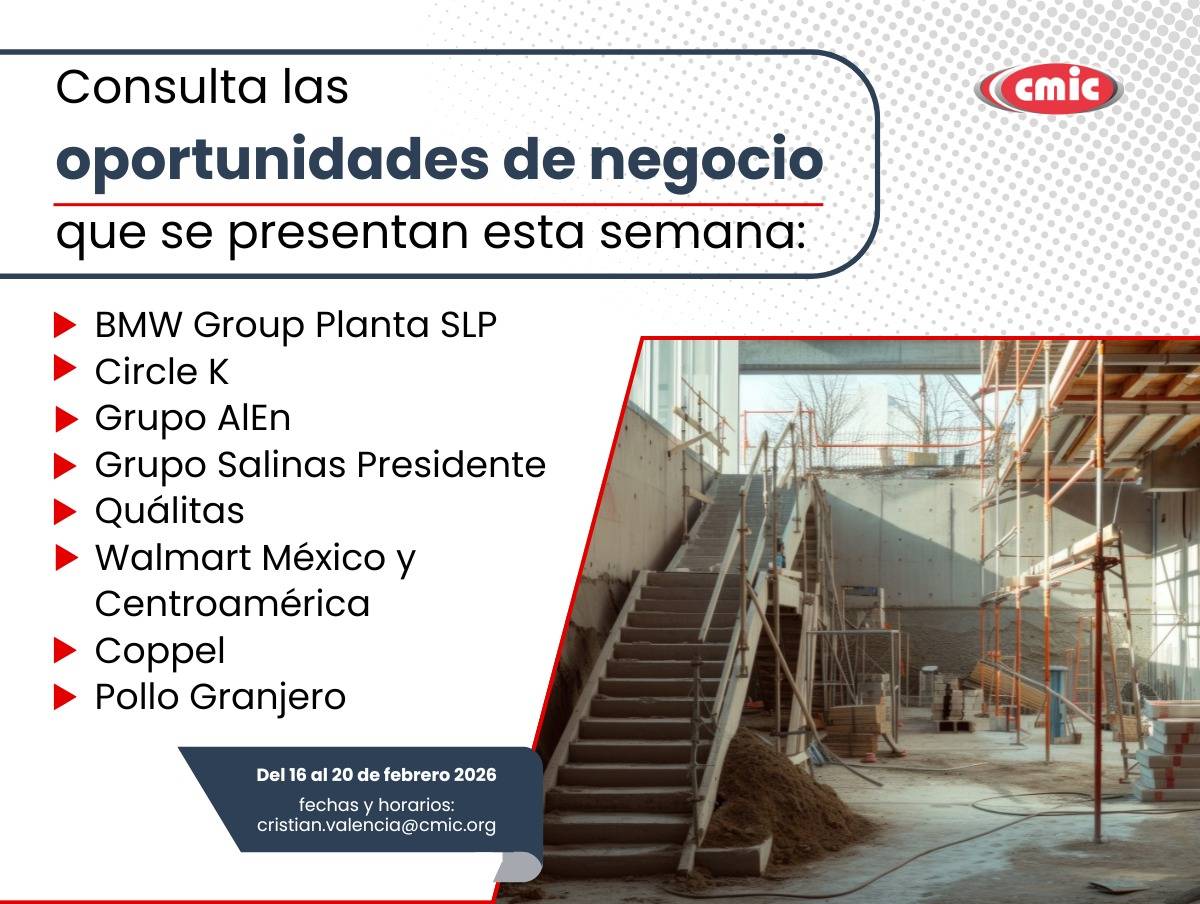 Consulta las
oportunidades de negocio
que se presentan esta semana:

cmic

BMW Group Planta SLP
Circle K
Grupo AlEn
Grupo Salinas Presidente
Quálitas
Walmart México y Centroamérica
Coppel
Pollo Granjero

Del 16 al 20 de febrero 2026
fechas y horarios:
cristian.valencia@cmic.org